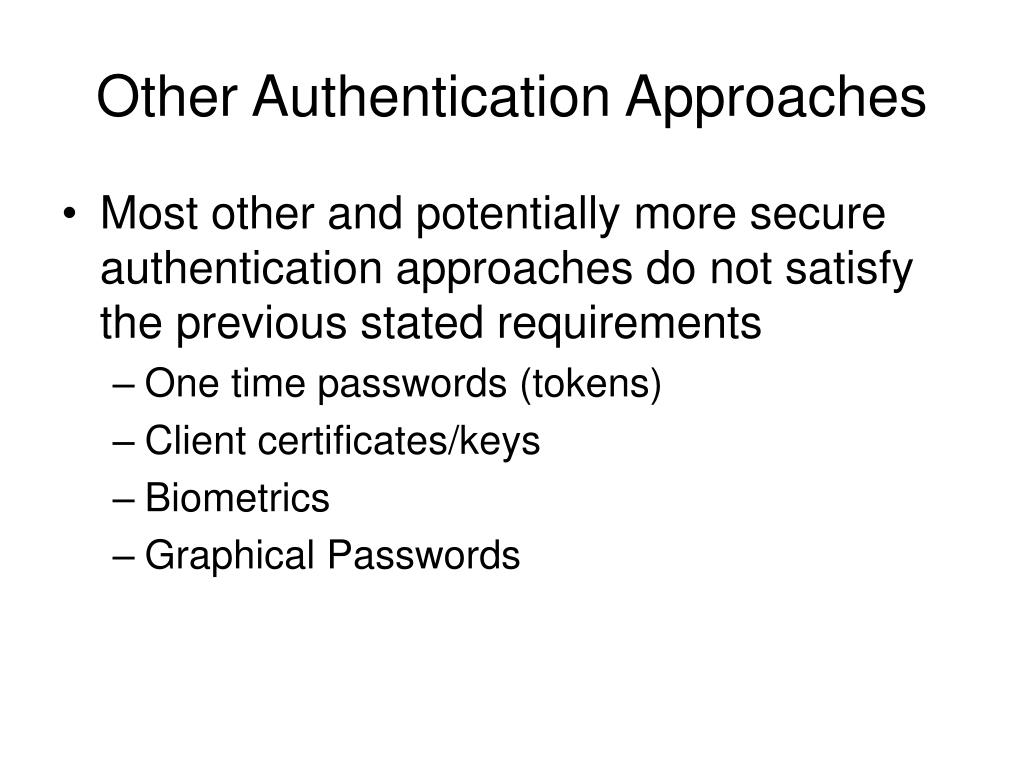 Other Authentication Approaches

• Most other and potentially more secure authentication approaches do not satisfy the previous stated requirements
– One time passwords (tokens)
– Client certificates/keys
– Biometrics
– Graphical Passwords